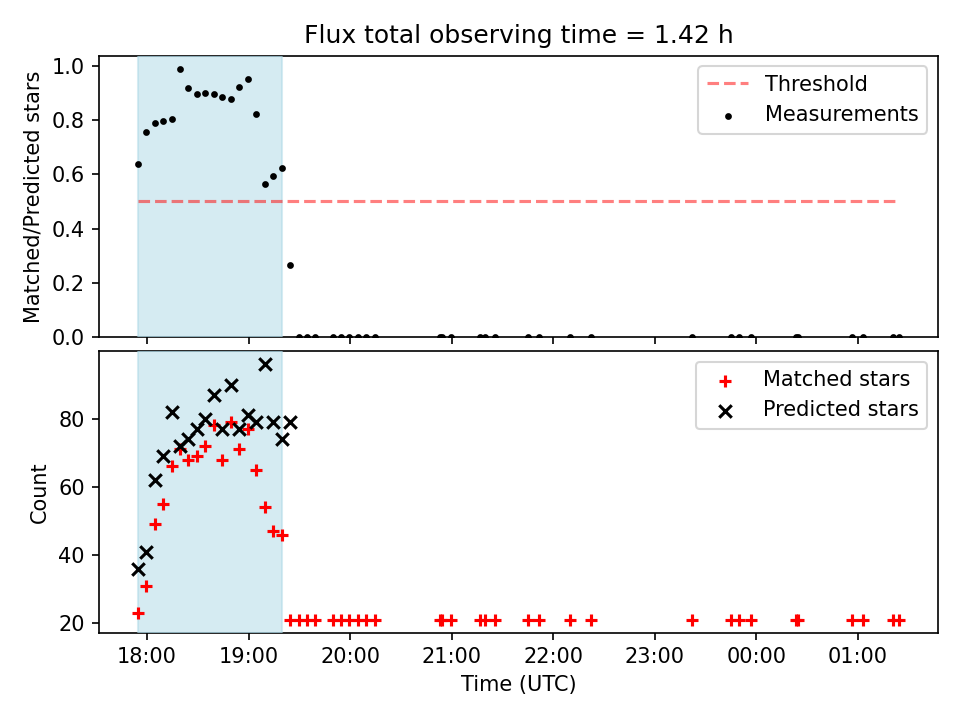 Flux total observing time = 1.42 h

Matched/Predicted stars
1.0
0.8
0.6
0.4
0.2
0.0

Threshold
Measurements

Count
80
60
40
20

Matched stars
Predicted stars

18:00 19:00 20:00 21:00 22:00 23:00 00:00 01:00
Time (UTC)